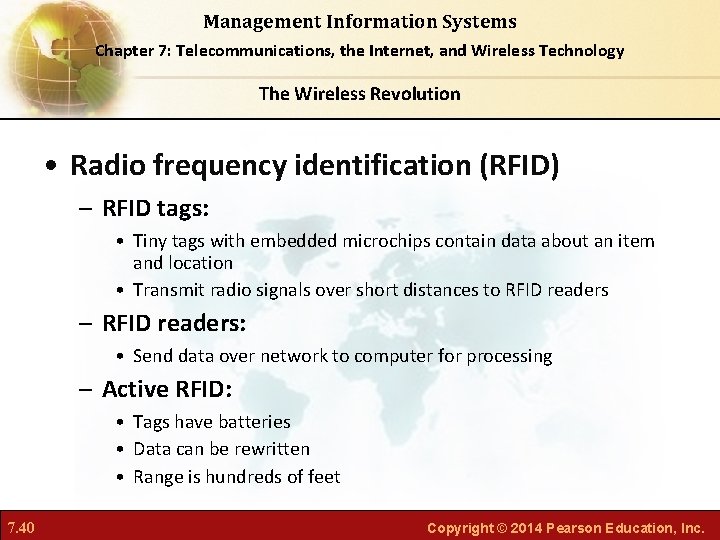 Management Information Systems

Chapter 7: Telecommunications, the Internet, and Wireless Technology

The Wireless Revolution

• Radio frequency identification (RFID)

– RFID tags:

• Tiny tags with embedded microchips contain data about an item and location

• Transmit radio signals over short distances to RFID readers

– RFID readers:

• Send data over network to computer for processing

– Active RFID:

• Tags have batteries

• Data can be rewritten

• Range is hundreds of feet

7.40

Copyright © 2014 Pearson Education, Inc.